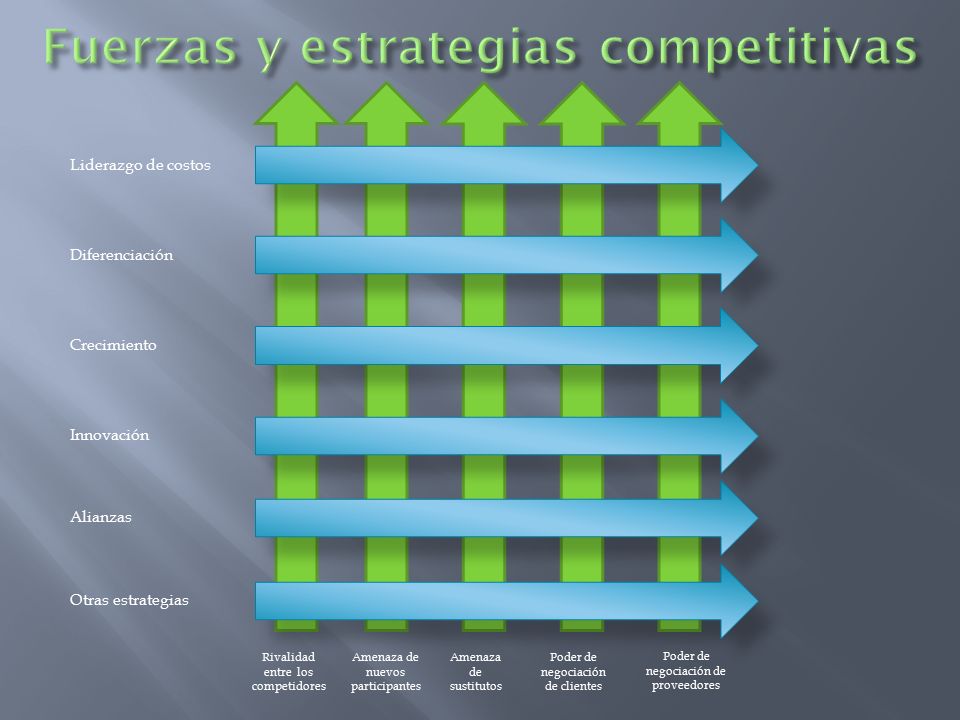 Fuerzas y estrategias competitivas

Liderazgo de costos

Diferenciación

Crecimiento

Innovación

Alianzas

Otras estrategias

Rivalidad entre los competidores

Amenaza de nuevos participantes

Amenaza de sustitutos

Poder de negociación de clientes

Poder de negociación de proveedores